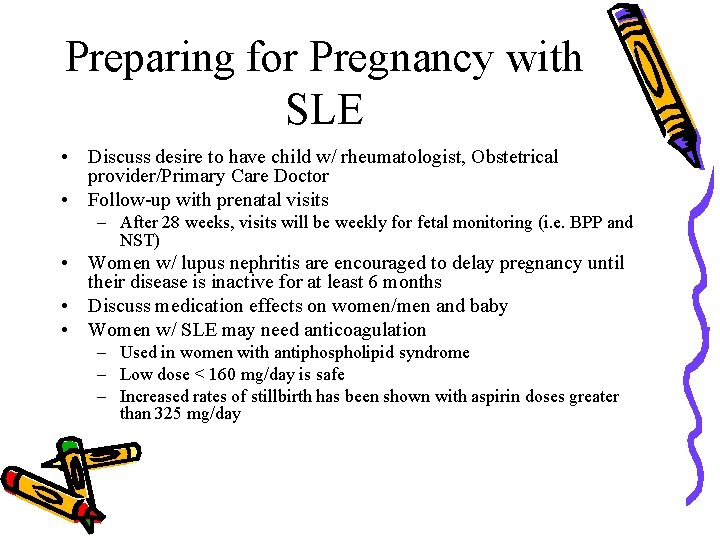 Preparing for Pregnancy with SLE

• Discuss desire to have child w/ rheumatologist, Obstetrical provider/Primary Care Doctor
• Follow-up with prenatal visits
– After 28 weeks, visits will be weekly for fetal monitoring (i.e. BPP and NST)
• Women w/ lupus nephritis are encouraged to delay pregnancy until their disease is inactive for at least 6 months
• Discuss medication effects on women/men and baby
• Women w/ SLE may need anticoagulation
– Used in women with antiphospholipid syndrome
– Low dose < 160 mg/day is safe
– Increased rates of stillbirth has been shown with aspirin doses greater than 325 mg/day